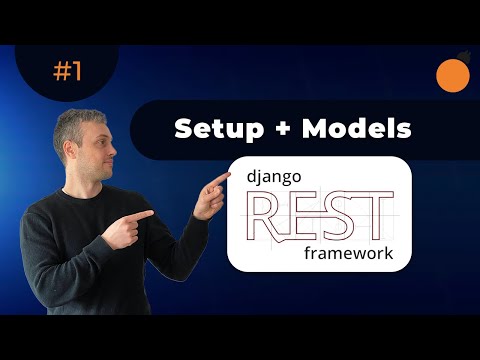 #1

Setup + Models

django
REST
framework